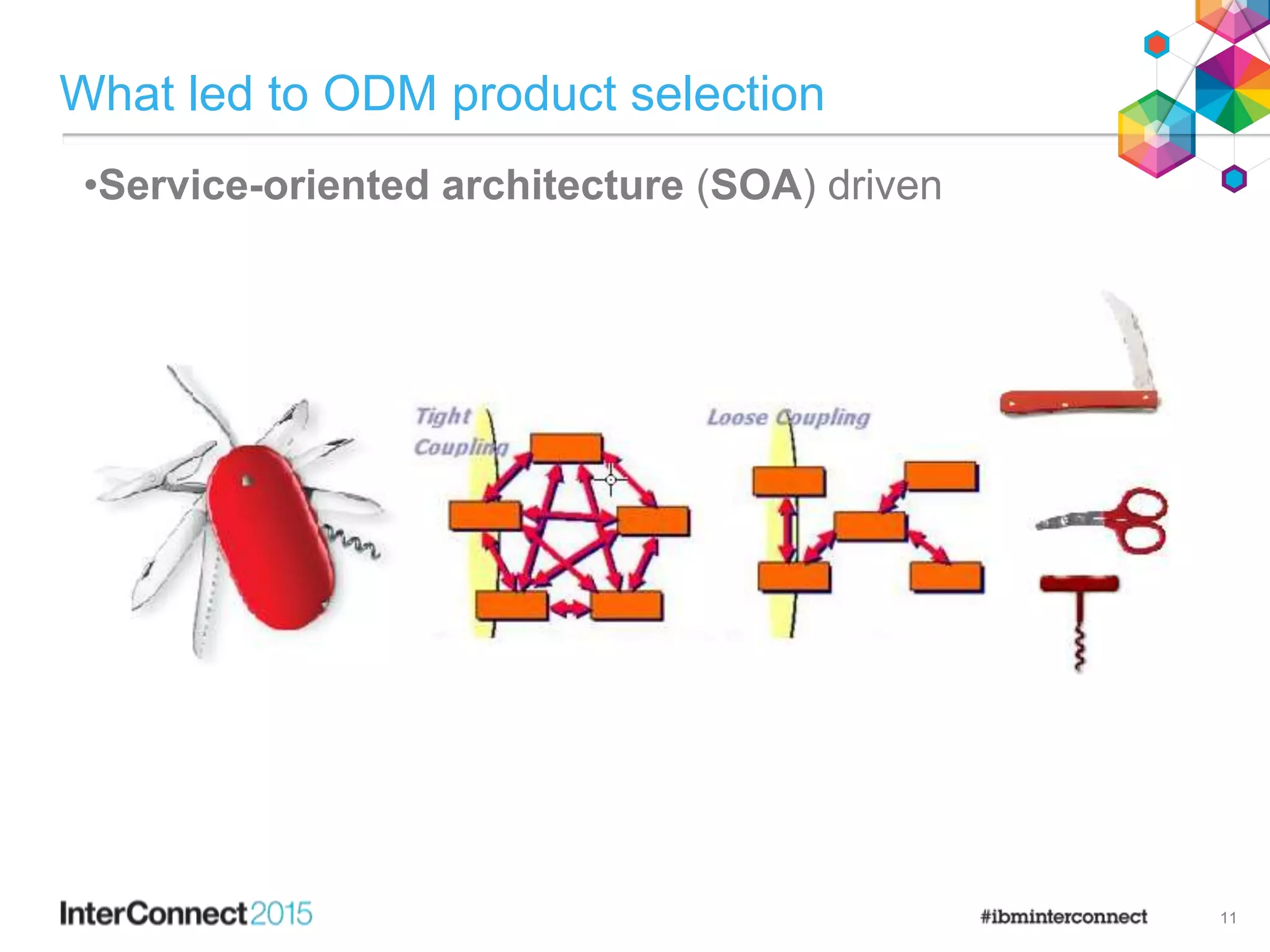 What led to ODM product selection

•Service-oriented architecture (SOA) driven

Tight Coupling

Loose Coupling

InterConnect2015

#ibminterconnect

11